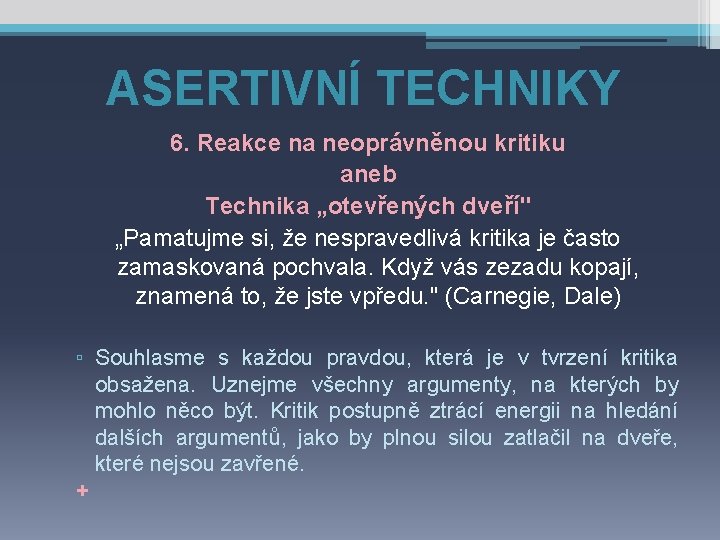 ASERTIVNÍ TECHNIKY

6. Reakce na neoprávněnou kritiku
aneb
Technika „otevřených dveří"

„Pamatujme si, že nespravedlivá kritika je často zamaskovaná pochvala. Když vás zezadu kopají, znamená to, že jste vpředu." (Carnegie, Dale)

▫ Souhlasme s každou pravdou, která je v tvrzení kritika obsažena. Uznejme všechny argumenty, na kterých by mohlo něco být. Kritik postupně ztrácí energii na hledání dalších argumentů, jako by plnou silou zatlačil na dveře, které nejsou zavřené.

+